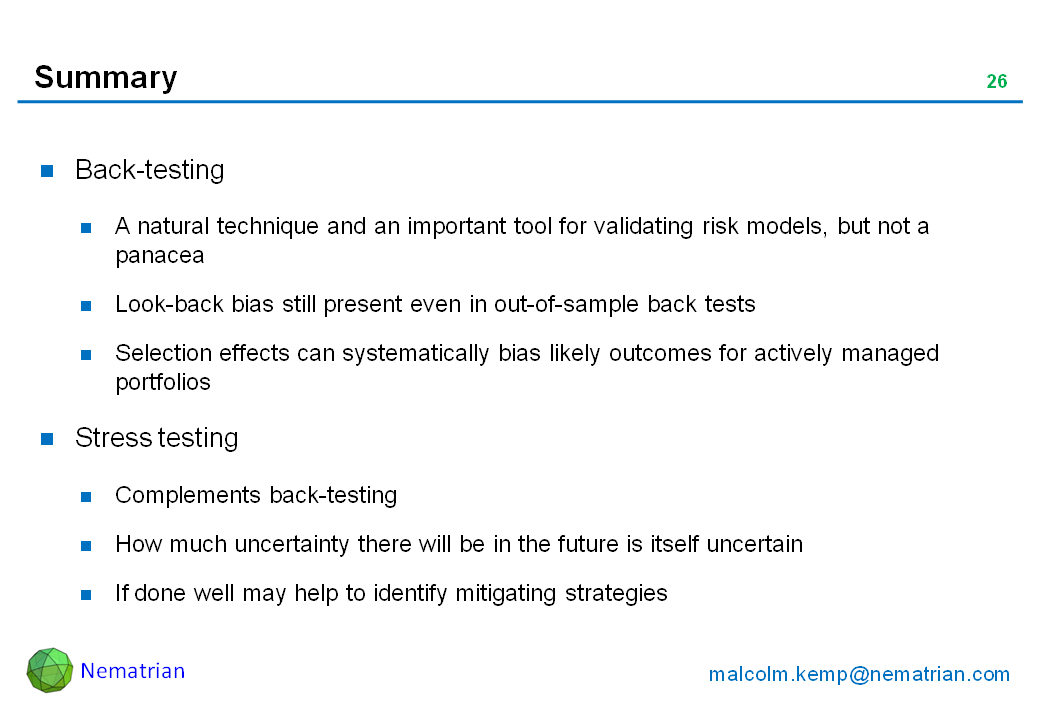 Summary

26

Back-testing

A natural technique and an important tool for validating risk models, but not a panacea

Look-back bias still present even in out-of-sample back tests

Selection effects can systematically bias likely outcomes for actively managed portfolios

Stress testing

Complements back-testing

How much uncertainty there will be in the future is itself uncertain

If done well may help to identify mitigating strategies

Nematrian

malcolm.kemp@nematrian.com